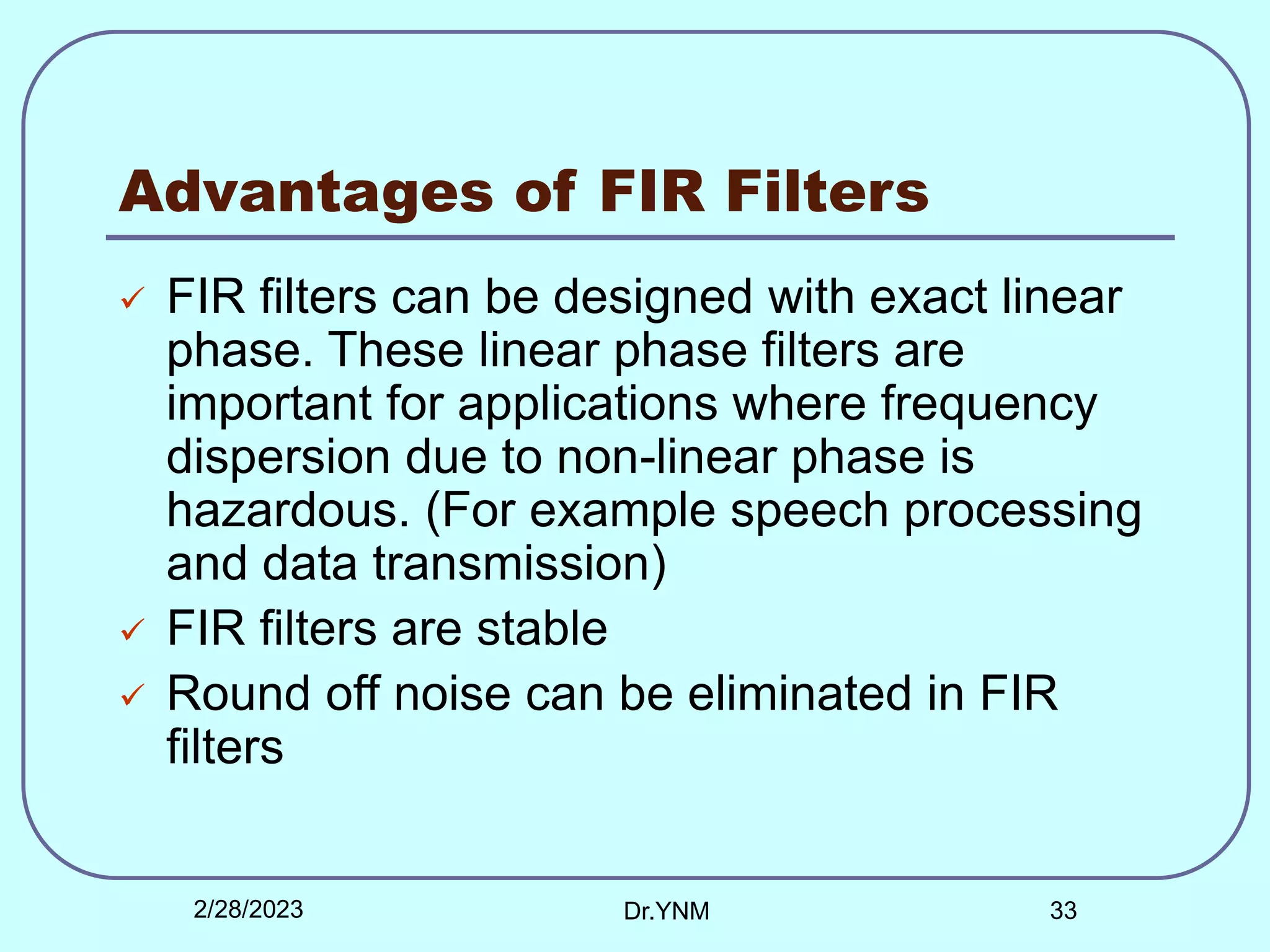 Advantages of FIR Filters

✓ FIR filters can be designed with exact linear phase. These linear phase filters are important for applications where frequency dispersion due to non-linear phase is hazardous. (For example speech processing and data transmission)

✓ FIR filters are stable

✓ Round off noise can be eliminated in FIR filters

2/28/2023

Dr.YNM

33